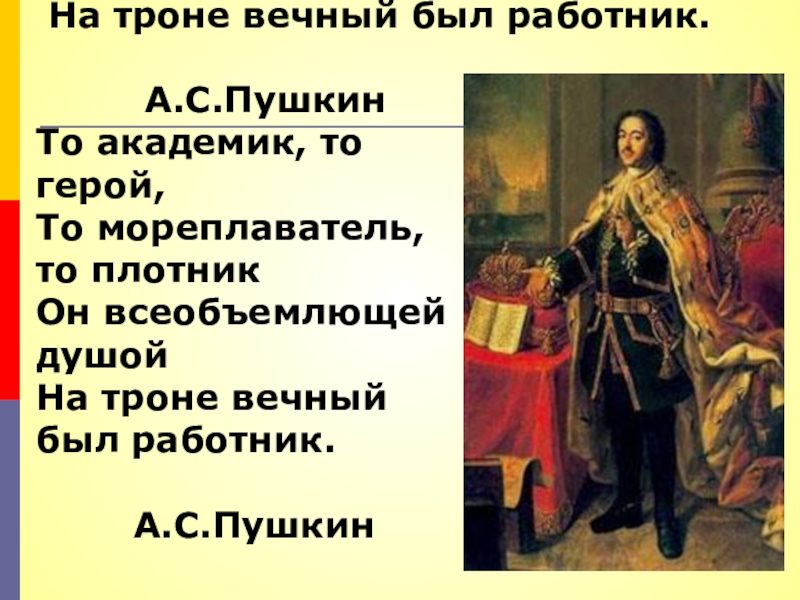 На троне вечный был работник.

А.С.Пушкин

То академик, то герой,
То мореплаватель, то плотник
Он всеобъемлющей душой
На троне вечный был работник.

А.С.Пушкин